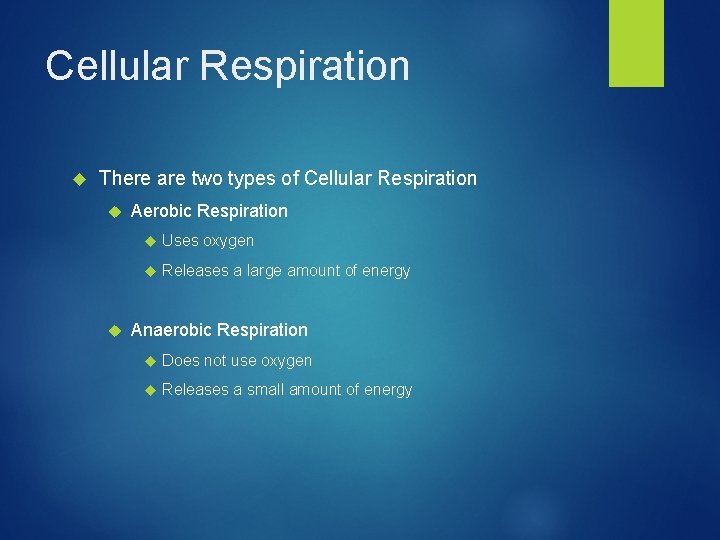 Cellular Respiration

There are two types of Cellular Respiration

Aerobic Respiration

Uses oxygen

Releases a large amount of energy

Anaerobic Respiration

Does not use oxygen

Releases a small amount of energy